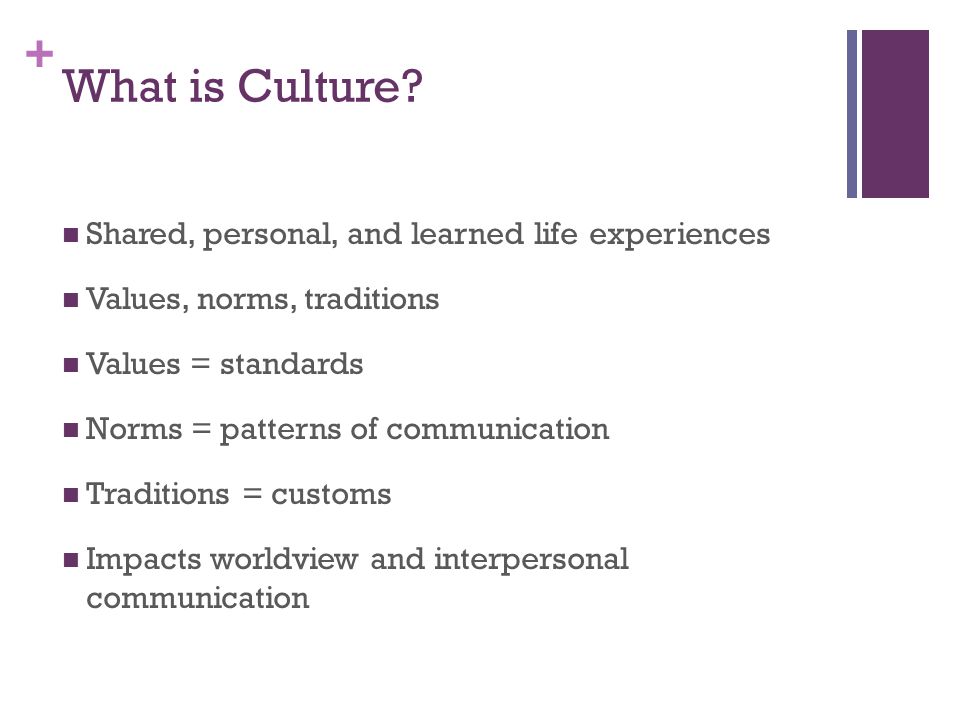 +
What is Culture?

- Shared, personal, and learned life experiences
- Values, norms, traditions
- Values = standards
- Norms = patterns of communication
- Traditions = customs
- Impacts worldview and interpersonal communication